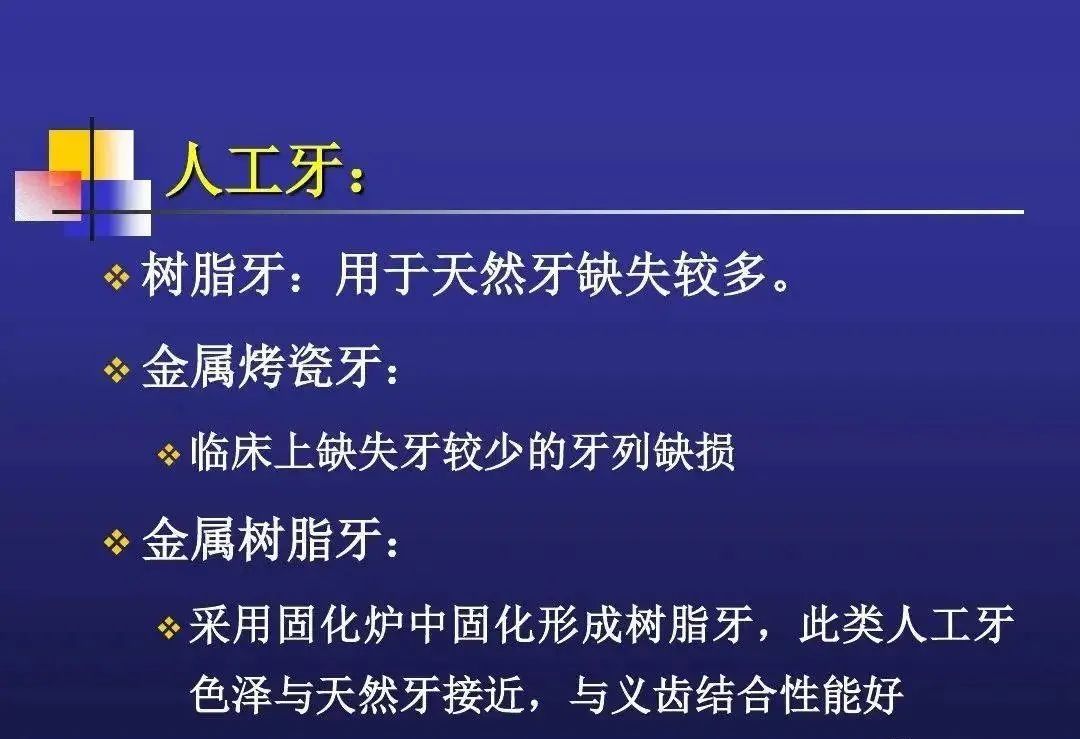 人工牙：

❖ 树脂牙：用于天然牙缺失较多。

❖ 金属烤瓷牙：

❖ 临床上缺失牙较少的牙列缺损

❖ 金属树脂牙：

❖ 采用固化炉中固化形成树脂牙，此类人工牙色泽与天然牙接近，与义齿结合性能好